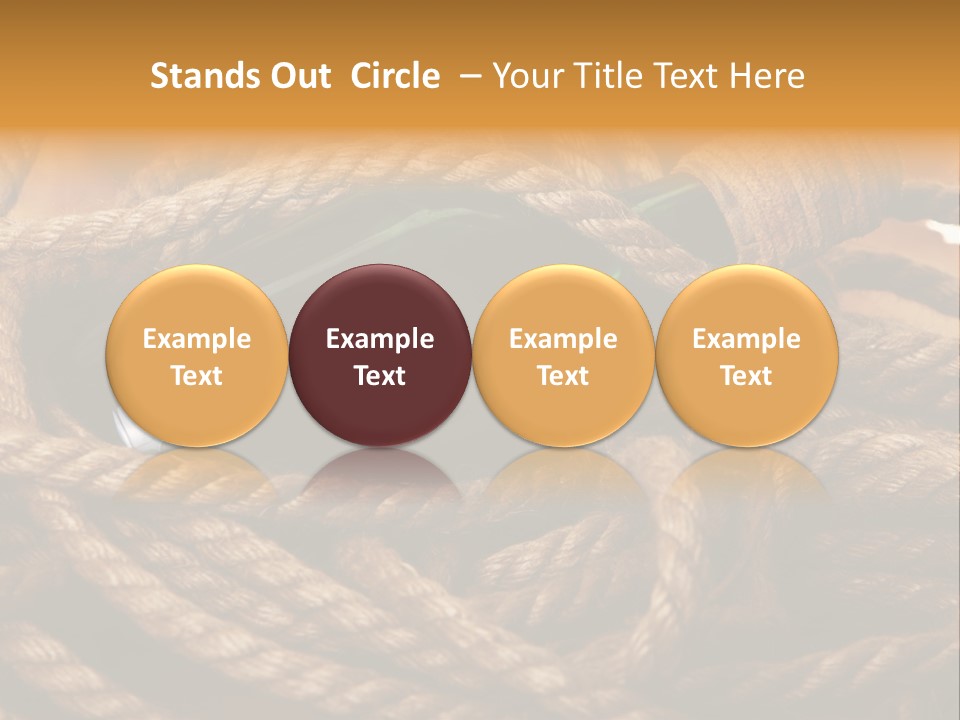 Stands Out Circle – Your Title Text Here

Example Text

Example Text

Example Text

Example Text